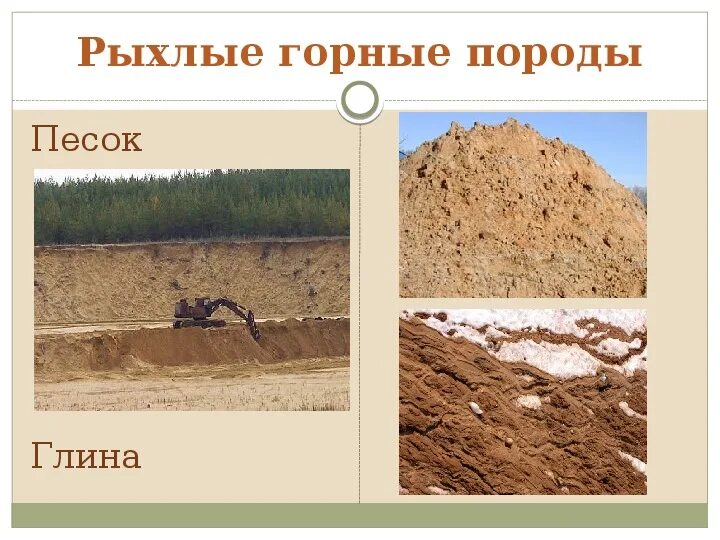 Рыхлые горные породы

Песок

Глина